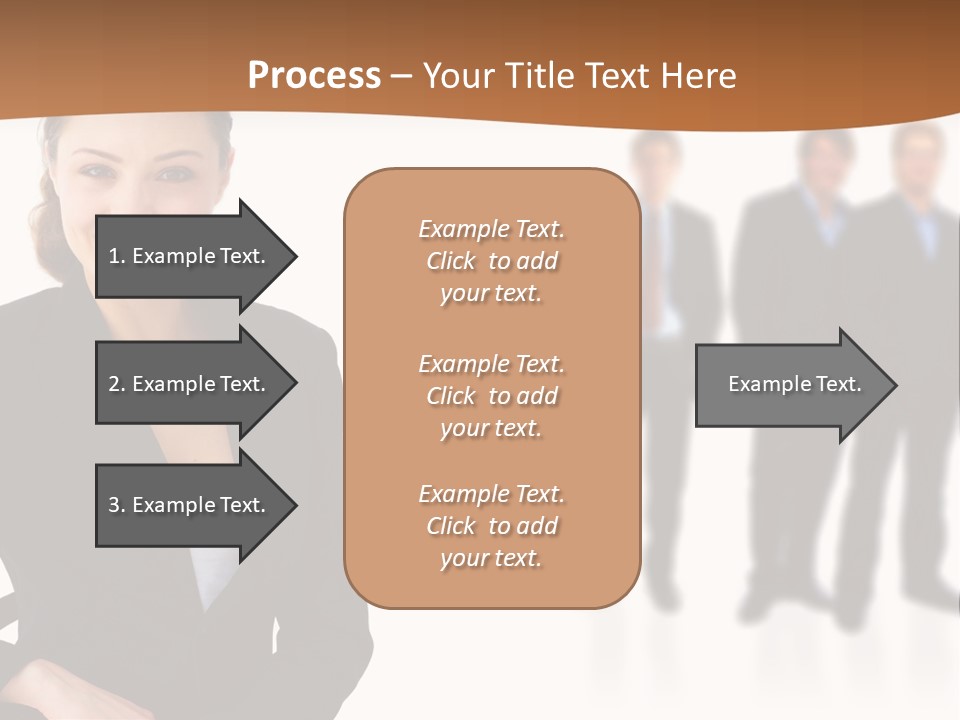 Process – Your Title Text Here

1. Example Text.

2. Example Text.

3. Example Text.

Example Text. Click to add your text.

Example Text. Click to add your text.

Example Text. Click to add your text.

Example Text.